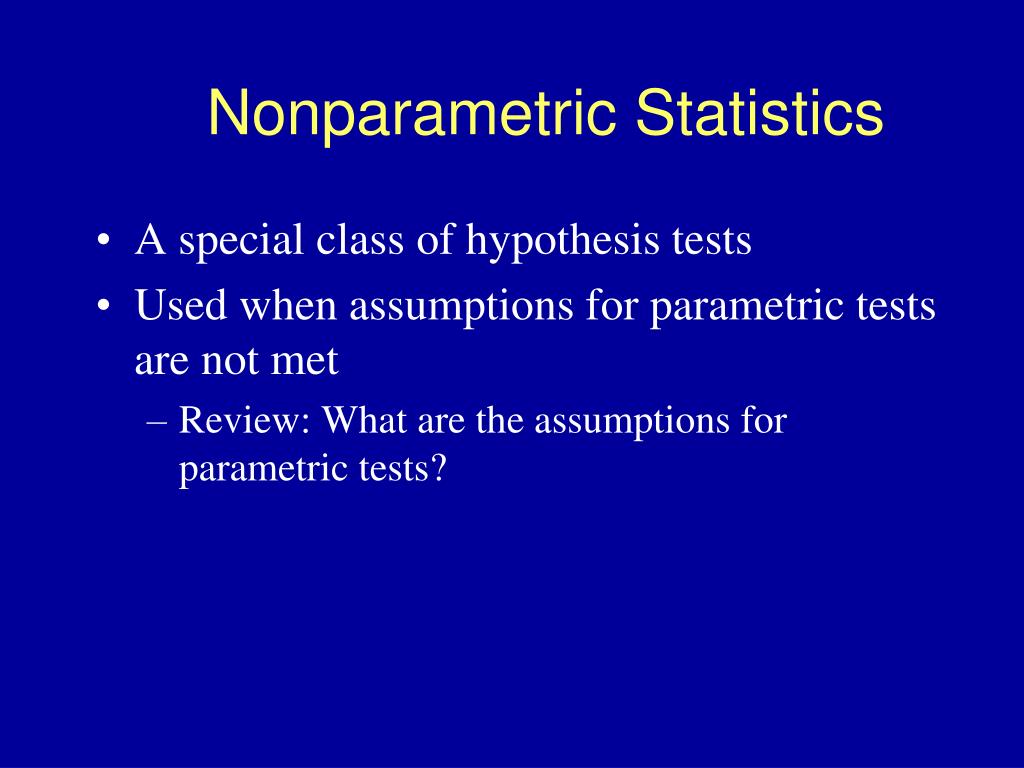 Nonparametric Statistics

• A special class of hypothesis tests

• Used when assumptions for parametric tests are not met

– Review: What are the assumptions for parametric tests?